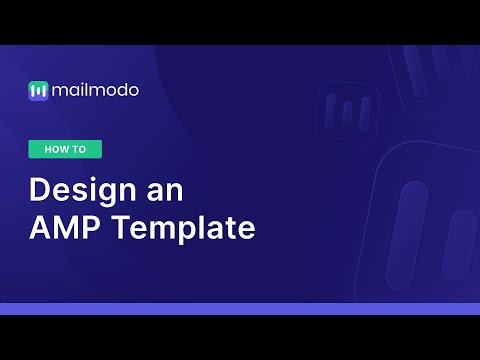 mailmodo

HOW TO

Design an AMP Template